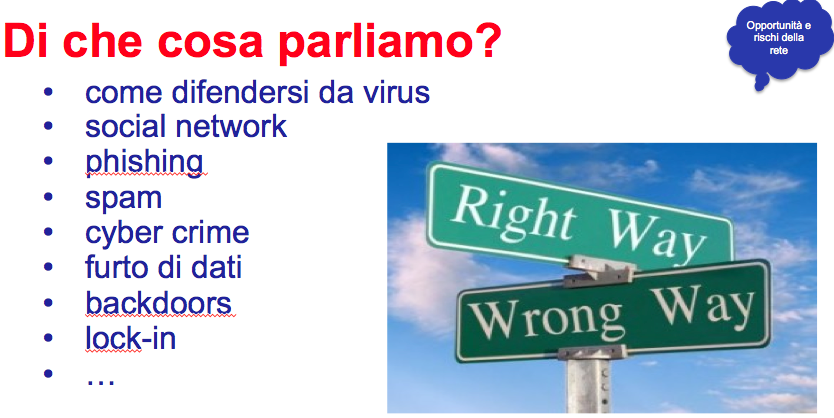 Di che cosa parliamo?

Opportunità e rischi della rete

- come difendersi da virus
- social network
- phishing
- spam
- cyber crime
- furto di dati
- backdoors
- lock-in
- …

Right Way

Wrong Way